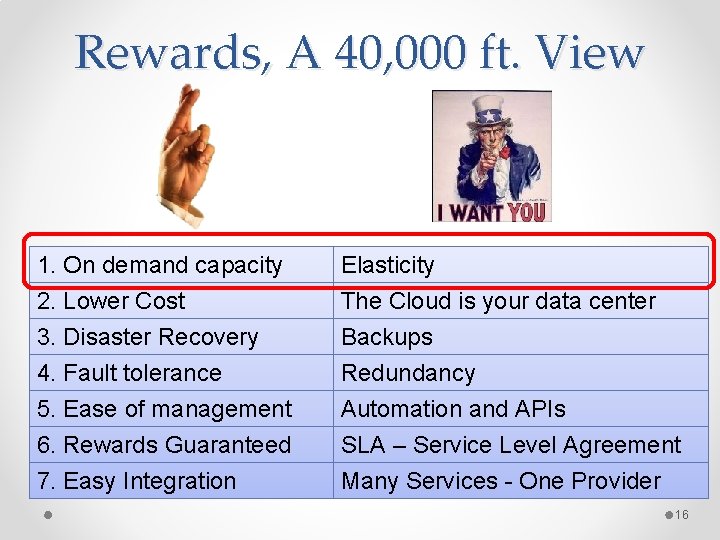 Rewards, A 40,000 ft. View

I WANT YOU

| 1. On demand capacity | Elasticity |
|---|---|
| 2. Lower Cost | The Cloud is your data center |
| 3. Disaster Recovery | Backups |
| 4. Fault tolerance | Redundancy |
| 5. Ease of management | Automation and APIs |
| 6. Rewards Guaranteed | SLA – Service Level Agreement |
| 7. Easy Integration | Many Services - One Provider |

16